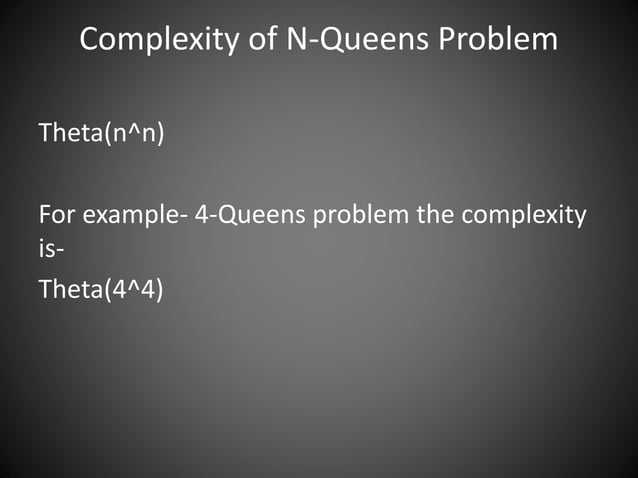 Complexity of N-Queens Problem

Theta(n^n)

For example- 4-Queens problem the complexity is-

Theta(4^4)